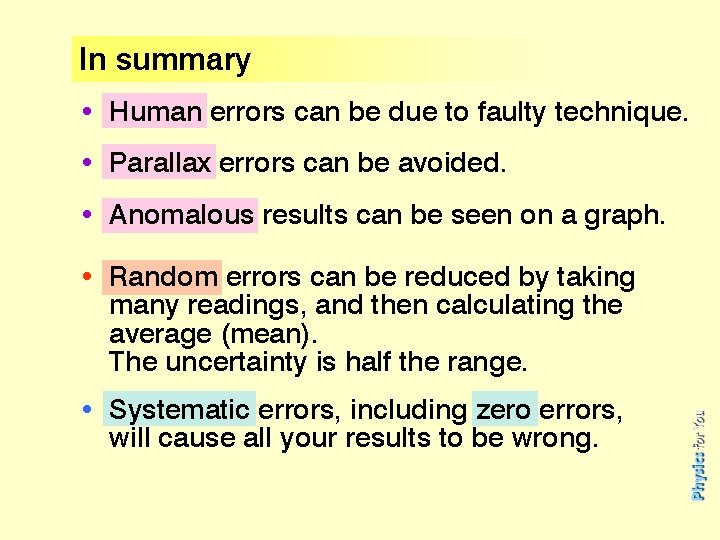 In summary

• Human errors can be due to faulty technique.

• Parallax errors can be avoided.

• Anomalous results can be seen on a graph.

• Random errors can be reduced by taking many readings, and then calculating the average (mean).
The uncertainty is half the range.

• Systematic errors, including zero errors, will cause all your results to be wrong.

Physics for You